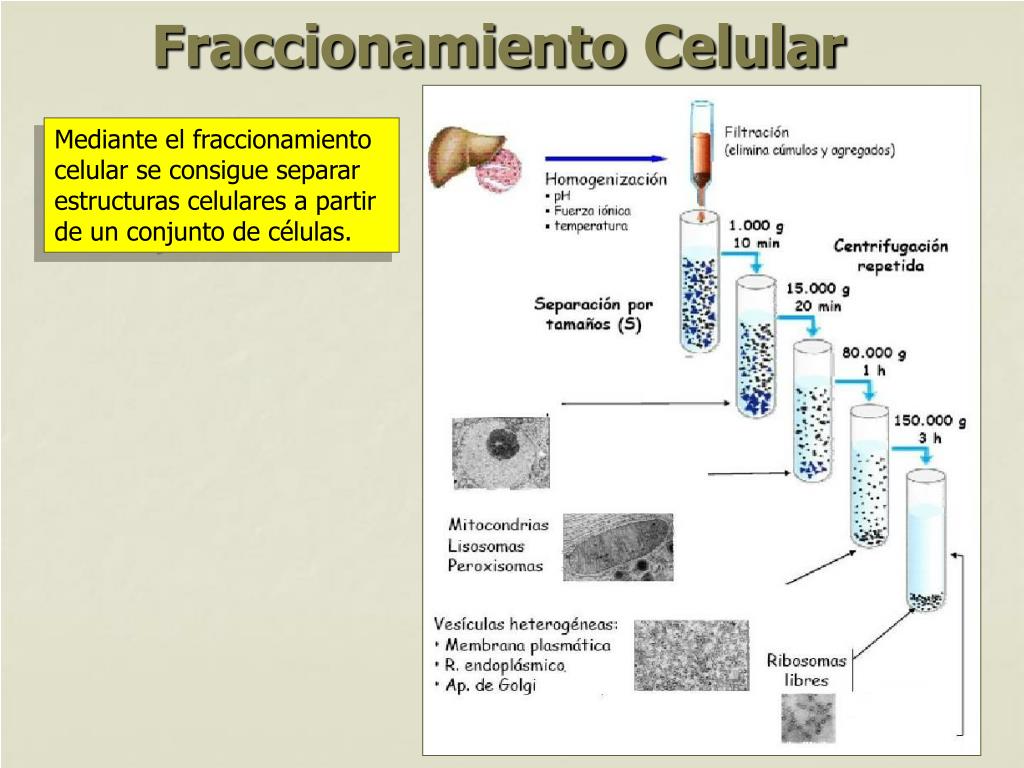 Fraccionamiento Celular

Mediante el fraccionamiento celular se consigue separar estructuras celulares a partir de un conjunto de células.

Filtración
(elimina cúmulos y agregados)

Homogenización
• pH
• Fuerza iónica
• temperatura

1.000 g
10 min

Centrifugación repetida

15.000 g
20 min

Separación por tamaños (S)

80.000 g
1 h

150.000 g
3 h

Mitocondrias
Lisosomas
Peroxisomas

Vesículas heterogéneas:
• Membrana plasmática
• R. endoplásmico
• Ap. de Golgi

Ribosomas libres